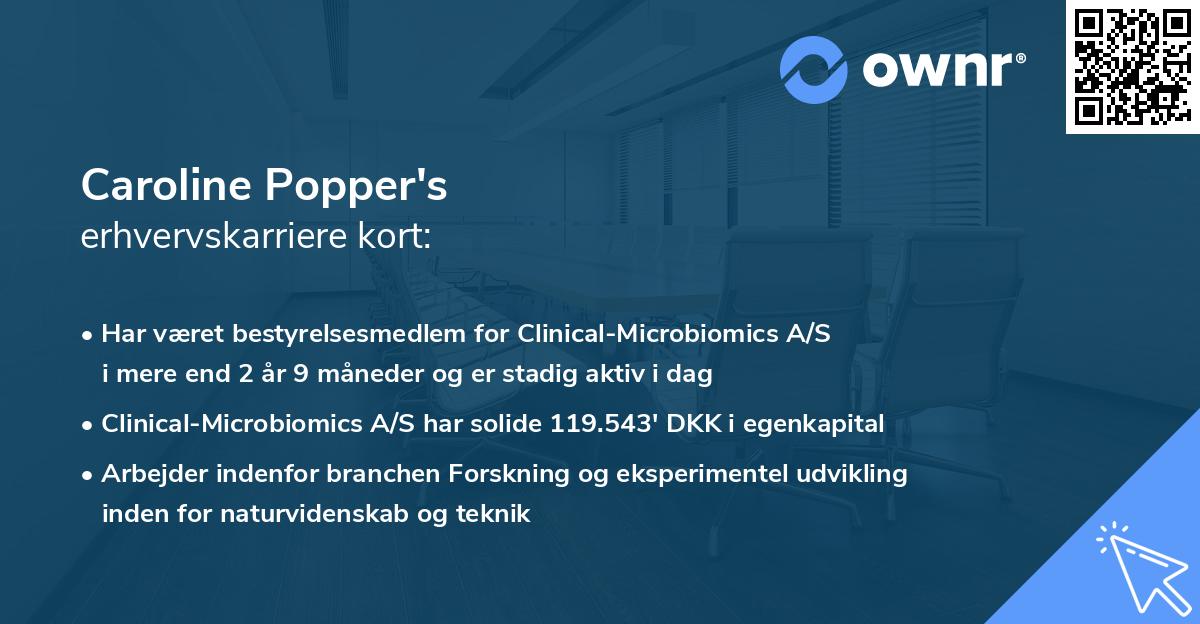 ownr®

Caroline Popper's
erhvervskarriere kort:

• Har været bestyrelsesmedlem for Clinical-Microbiomics A/S i mere end 2 år 9 måneder og er stadig aktiv i dag
• Clinical-Microbiomics A/S har solide 119.543' DKK i egenkapital
• Arbejder indenfor branchen Forskning og eksperimentel udvikling inden for naturvidenskab og teknik